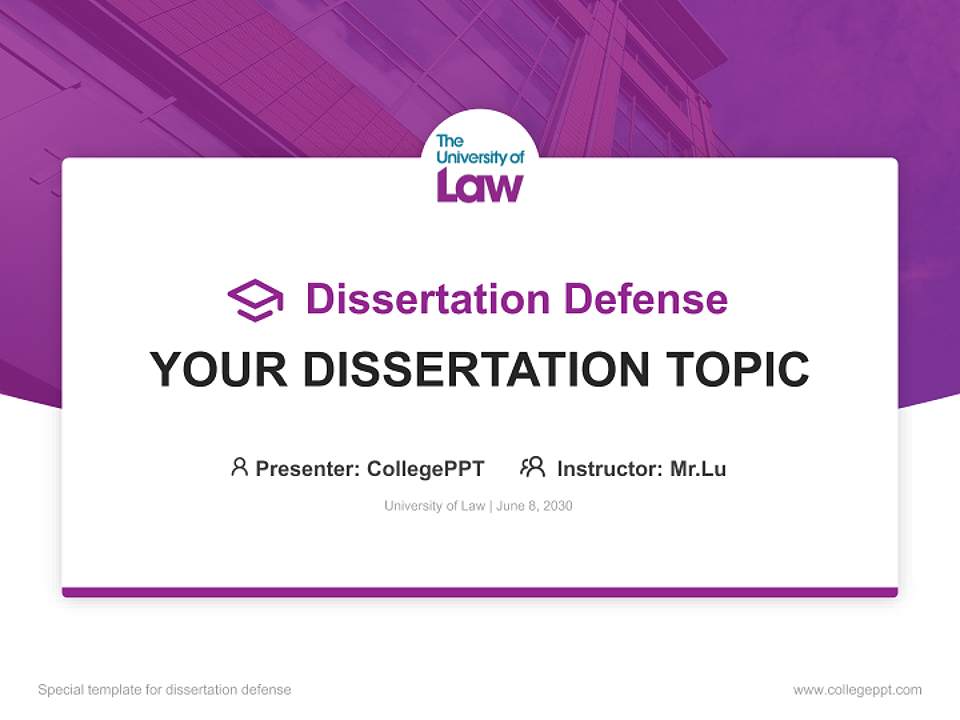 The University of Law

Dissertation Defense

YOUR DISSERTATION TOPIC

Presenter: CollegePPT Instructor: Mr.Lu

University of Law | June 8, 2030

Special template for dissertation defense

www.collegeppt.com